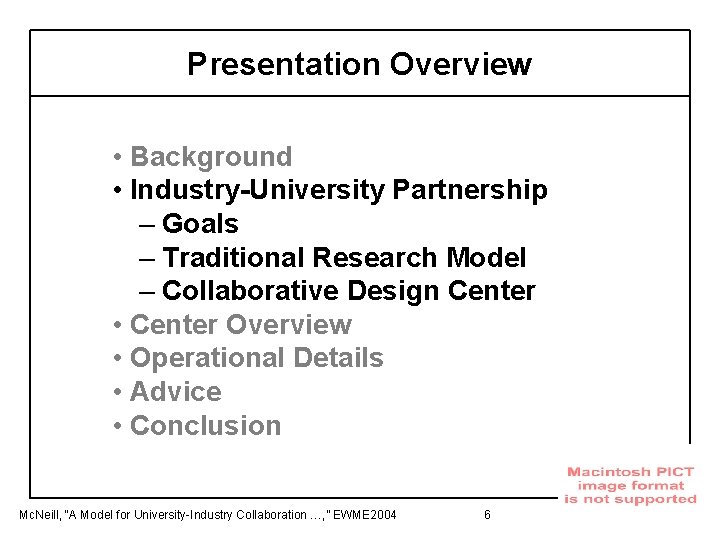 Presentation Overview

• Background
• Industry-University Partnership
– Goals
– Traditional Research Model
– Collaborative Design Center
• Center Overview
• Operational Details
• Advice
• Conclusion

Macintosh PICT image format is not supported

McNeill, "A Model for University-Industry Collaboration …," EWME2004 6